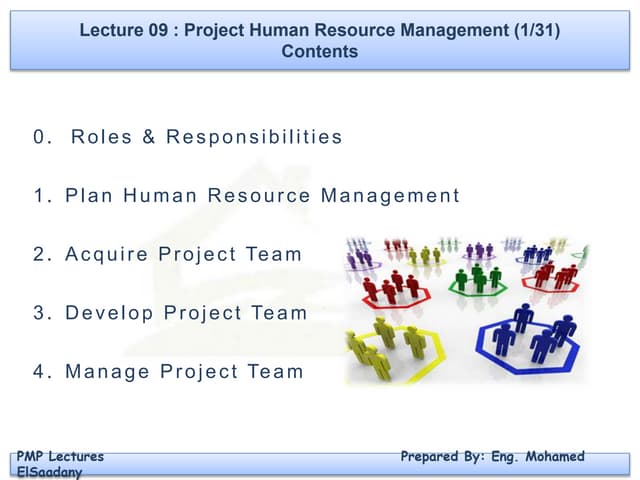 Lecture 09 : Project Human Resource Management (1/31)
Contents

0. Roles & Responsibilities

1. Plan Human Resource Management

2. Acquire Project Team

3. Develop Project Team

4. Manage Project Team

PMP Lectures Prepared By: Eng. Mohamed ElSaadany